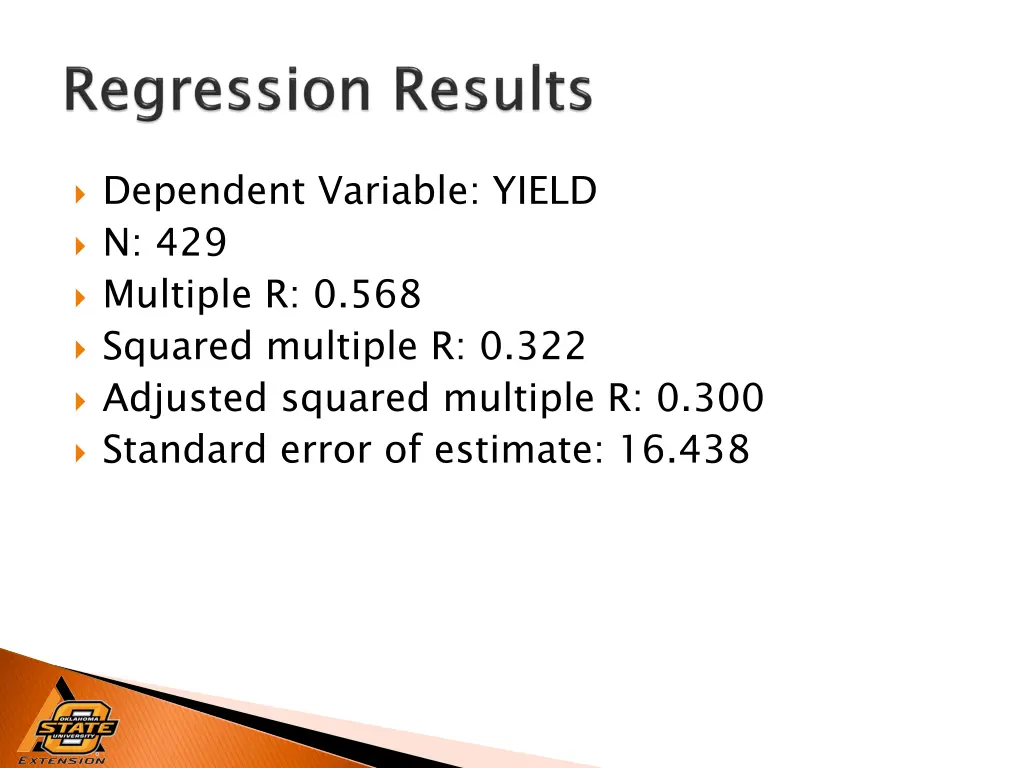 Regression Results

Dependent Variable: YIELD
N: 429
Multiple R: 0.568
Squared multiple R: 0.322
Adjusted squared multiple R: 0.300
Standard error of estimate: 16.438

OKLAHOMA STATE UNIVERSITY
EXTENSION